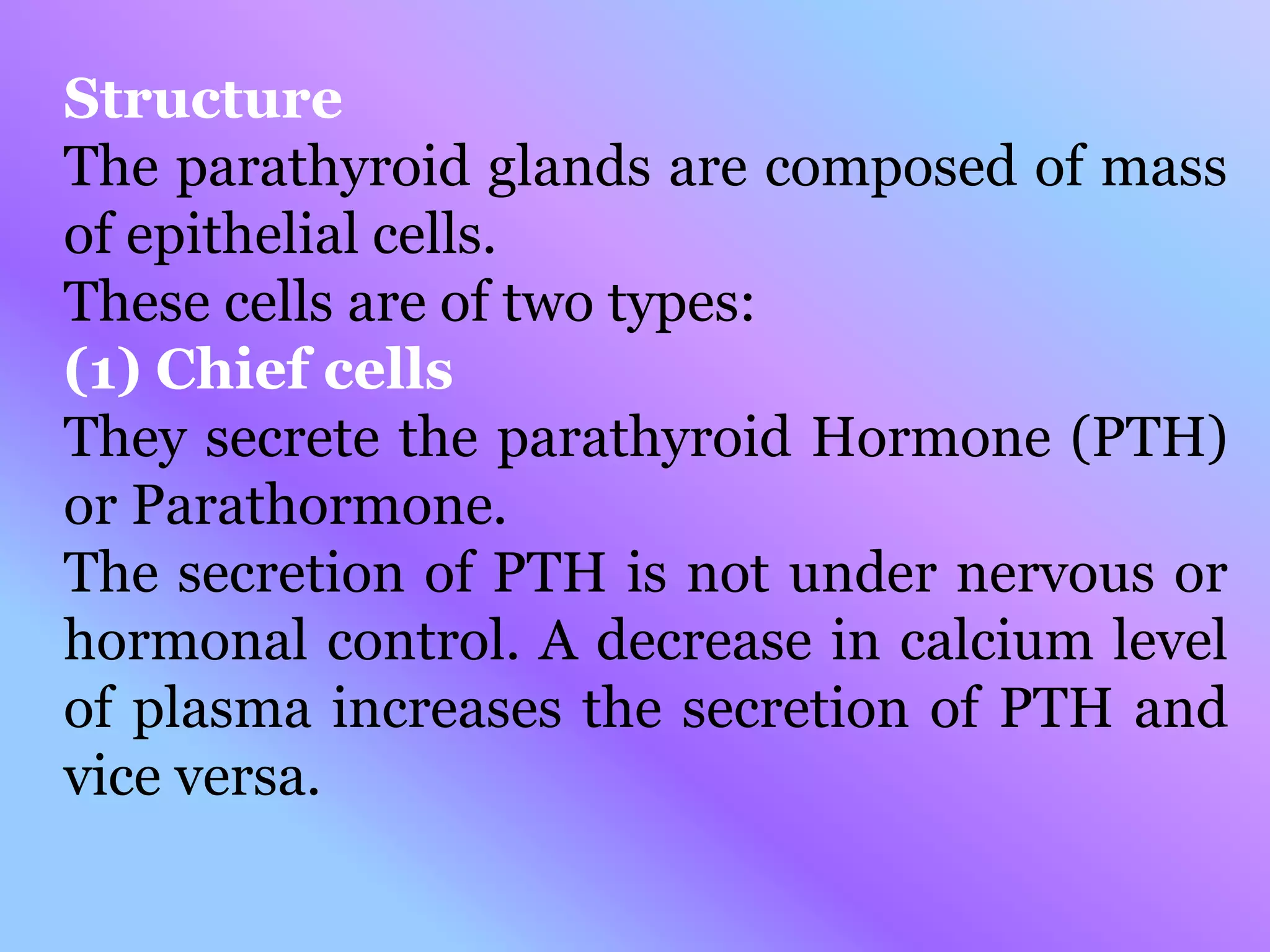 Structure

The parathyroid glands are composed of mass of epithelial cells.

These cells are of two types:

(1) Chief cells

They secrete the parathyroid Hormone (PTH) or Parathormone.

The secretion of PTH is not under nervous or hormonal control. A decrease in calcium level of plasma increases the secretion of PTH and vice versa.